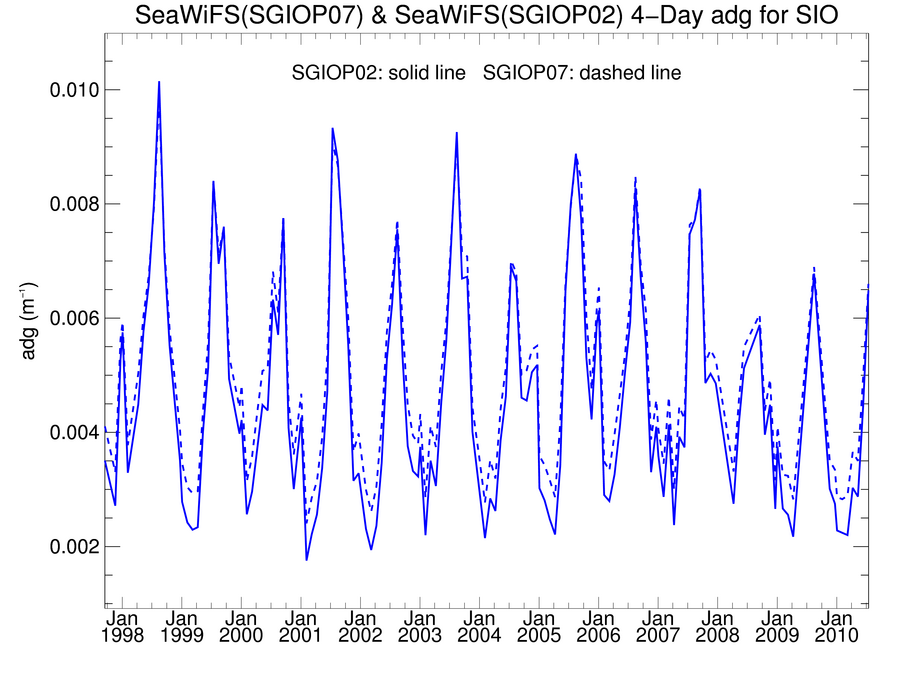 SeaWiFS(SGIOP07) & SeaWiFS(SGIOP02) 4−Day adg for SIO

SGIOP02: solid line SGIOP07: dashed line

adg ($m^{-1}$)

0.010
0.008
0.006
0.004
0.002

Jan 1998
Jan 1999
Jan 2000
Jan 2001
Jan 2002
Jan 2003
Jan 2004
Jan 2005
Jan 2006
Jan 2007
Jan 2008
Jan 2009
Jan 2010